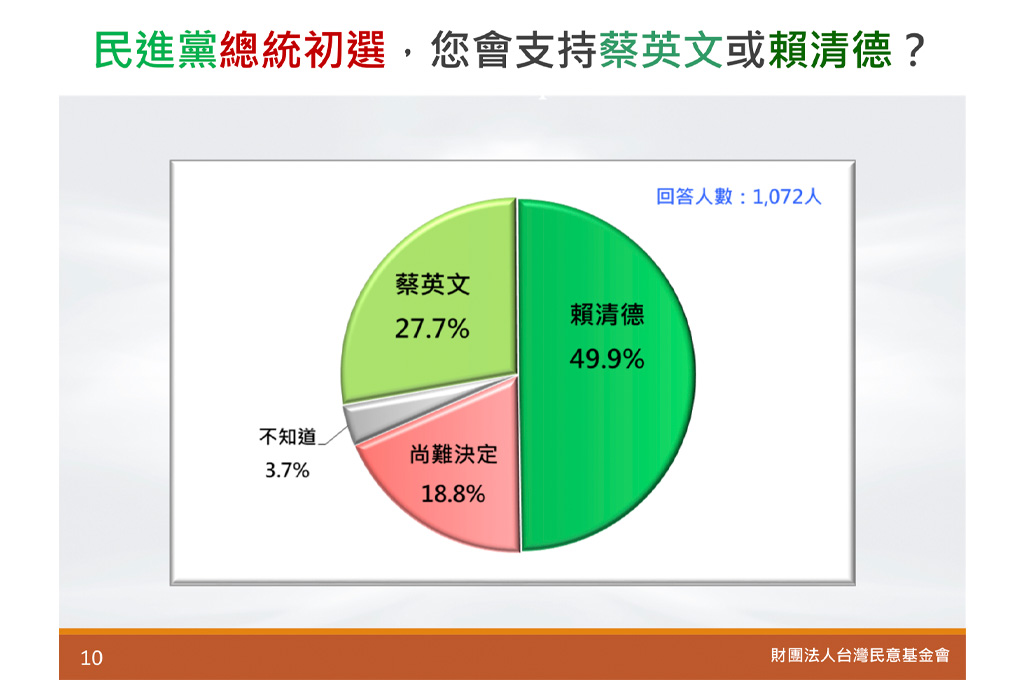 民進黨總統初選，您會支持蔡英文或賴清德？

回答人數：1,072人

蔡英文
27.7%

賴清德
49.9%

不知道
3.7%

尚難決定
18.8%

10

財團法人台灣民意基金會